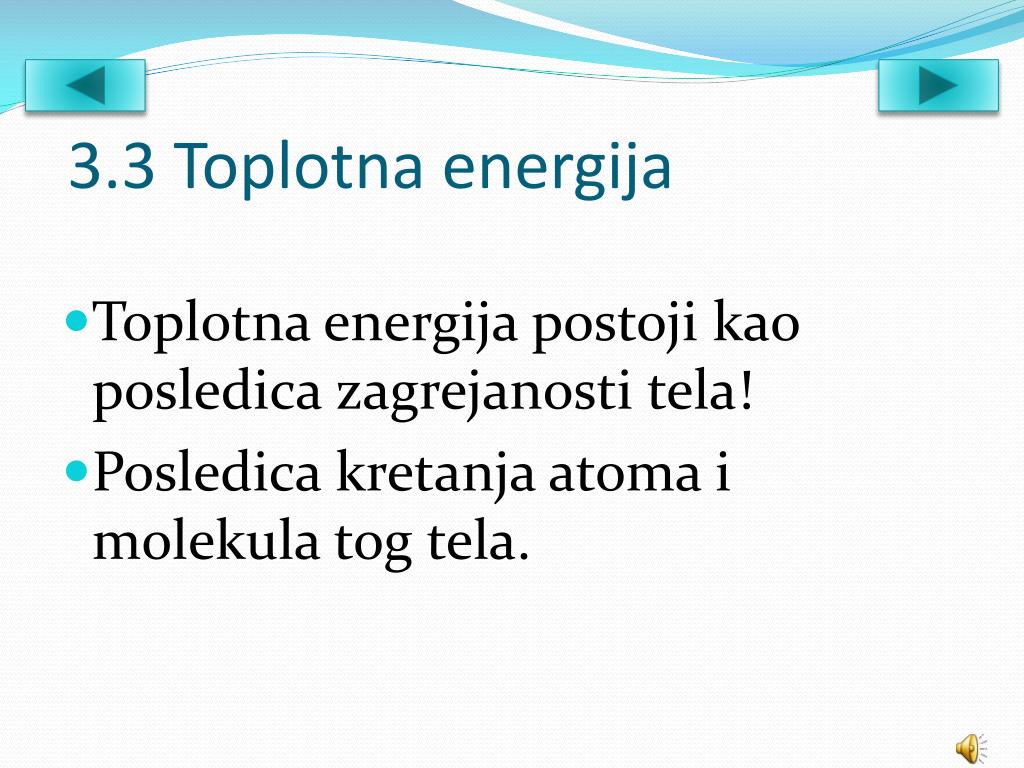 3.3 Toplotna energija

Toplotna energija postoji kao posledica zagrejanosti tela!

Posledica kretanja atoma i molekula tog tela.